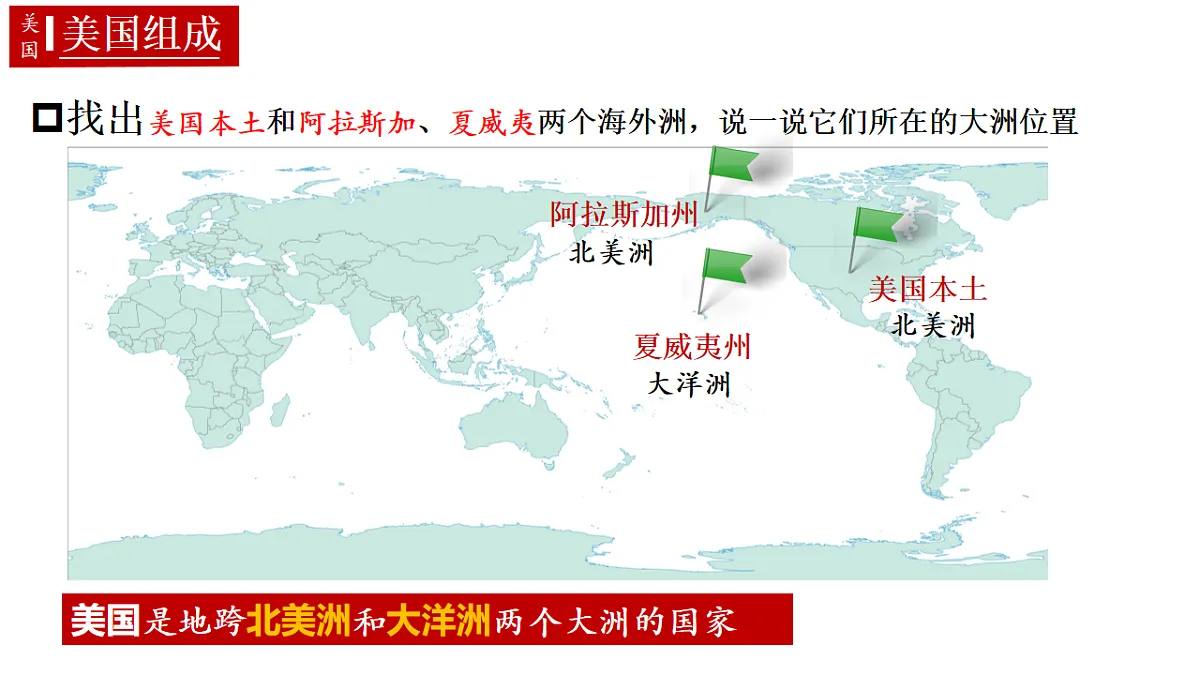 美国 美国组成

找出美国本土和阿拉斯加、夏威夷两个海外洲，说一说它们所在的大洲位置

阿拉斯加州
北美洲

美国本土
北美洲

夏威夷州
大洋洲

美国是地跨北美洲和大洋洲两个大洲的国家